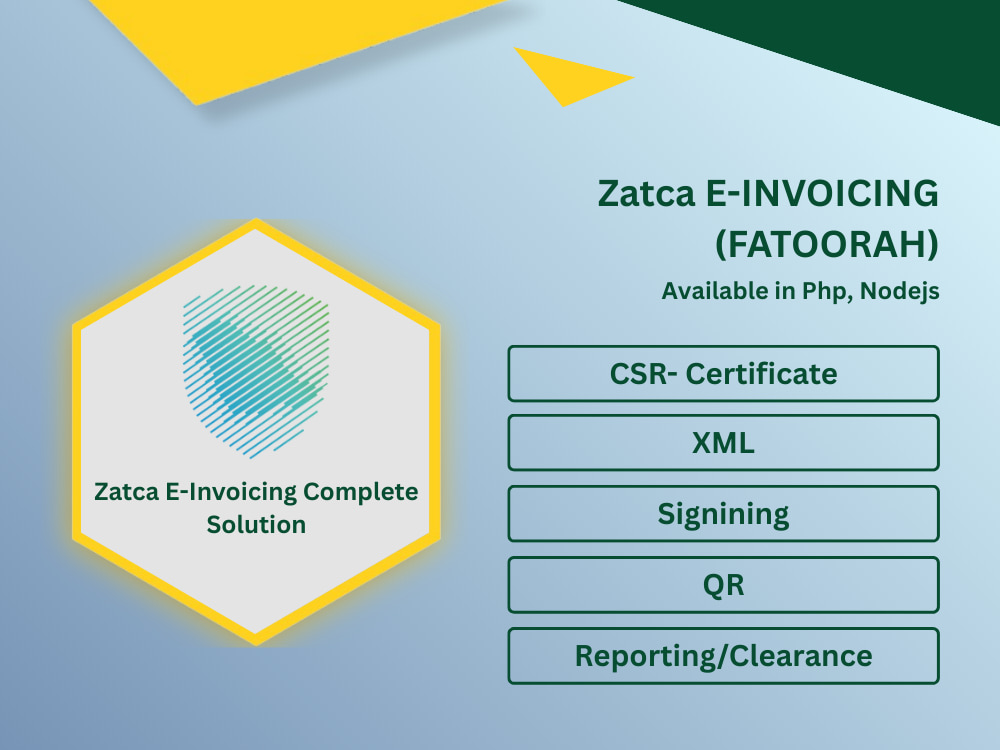 Zatca E-INVOICING (FATOORAH)

Available in Php, Nodejs

Zatca E-Invoicing Complete Solution

CSR- Certificate

XML

Signining

QR

Reporting/Clearance